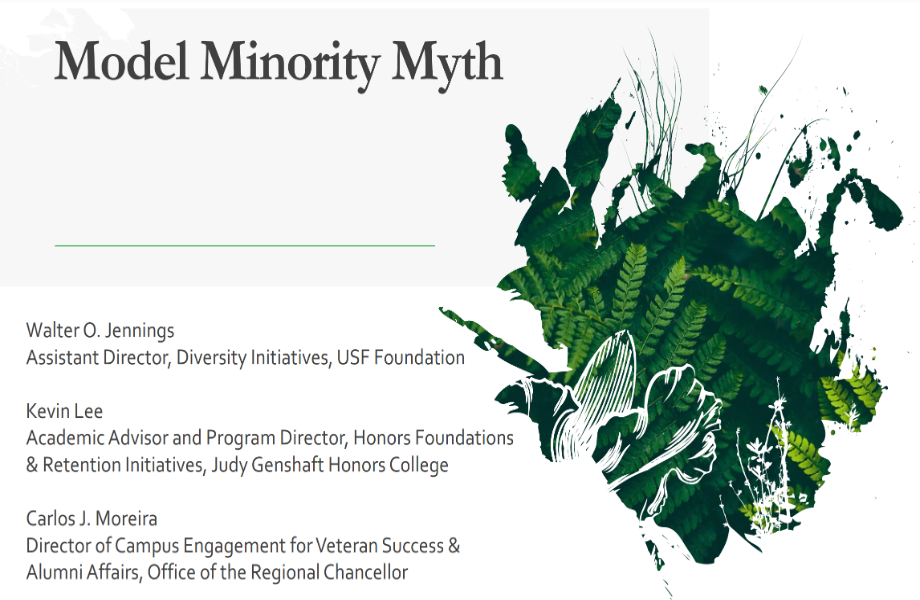 Model Minority Myth

Walter O. Jennings
Assistant Director, Diversity Initiatives, USF Foundation

Kevin Lee
Academic Advisor and Program Director, Honors Foundations & Retention Initiatives, Judy Genshaft Honors College

Carlos J. Moreira
Director of Campus Engagement for Veteran Success & Alumni Affairs, Office of the Regional Chancellor